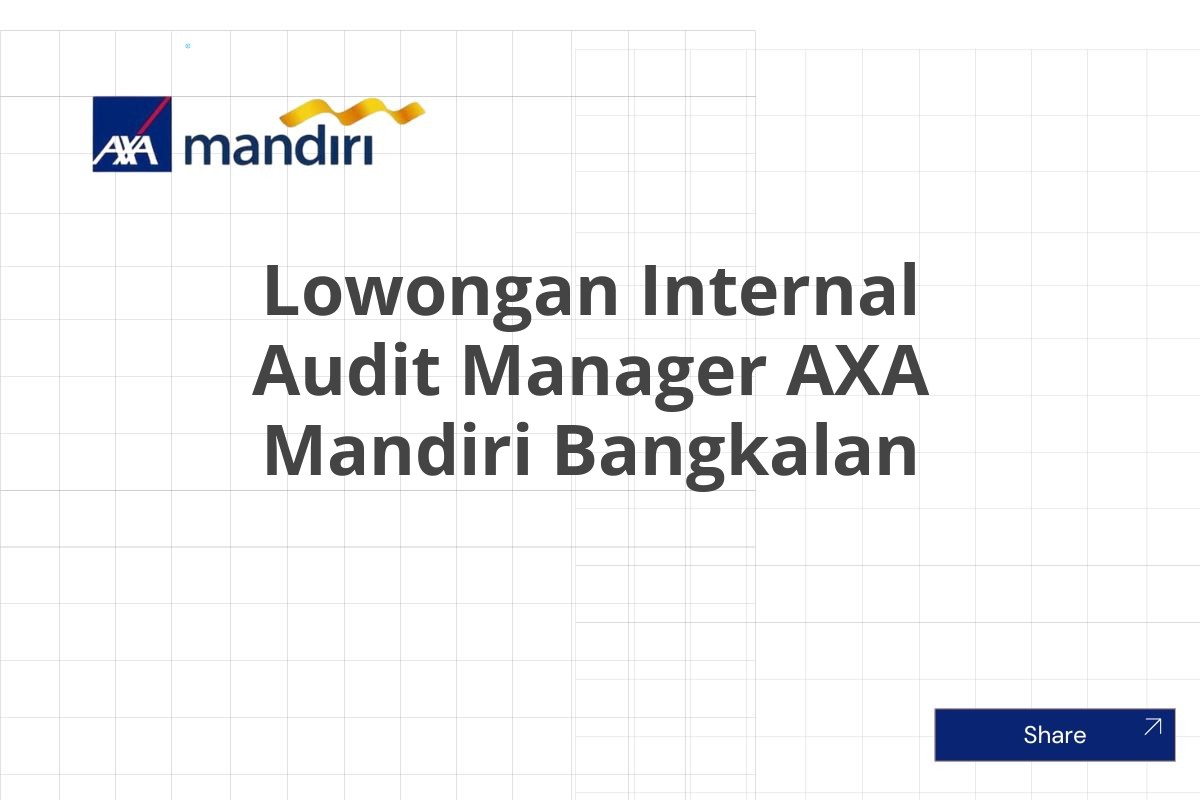 AXA mandiri

Lowongan Internal Audit Manager AXA Mandiri Bangkalan

Share